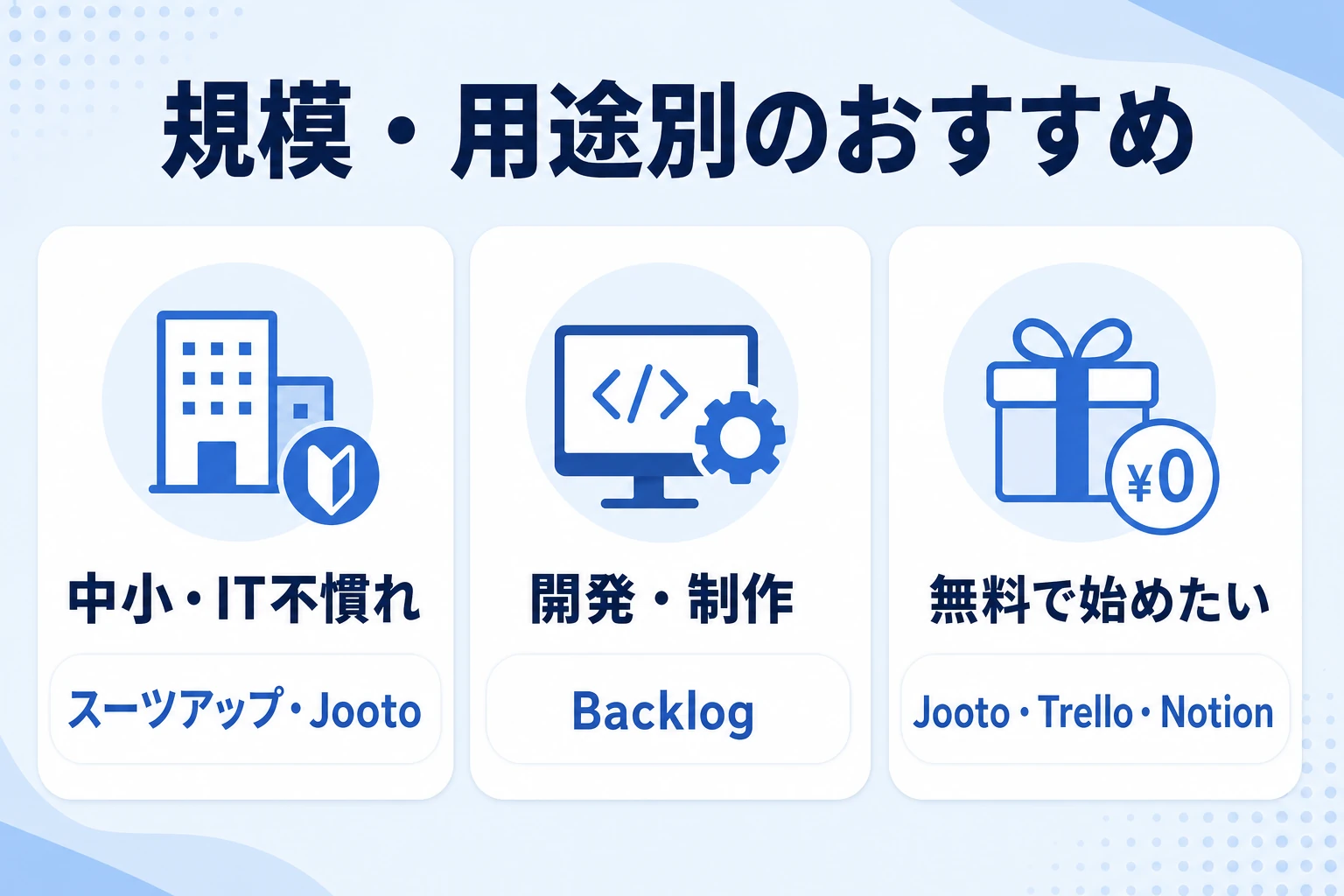 規模・用途別のおすすめ

中小・IT不慣れ

スーツアップ・Jooto

</>

開発・制作

Backlog

¥0

無料で始めたい

Jooto・Trello・Notion